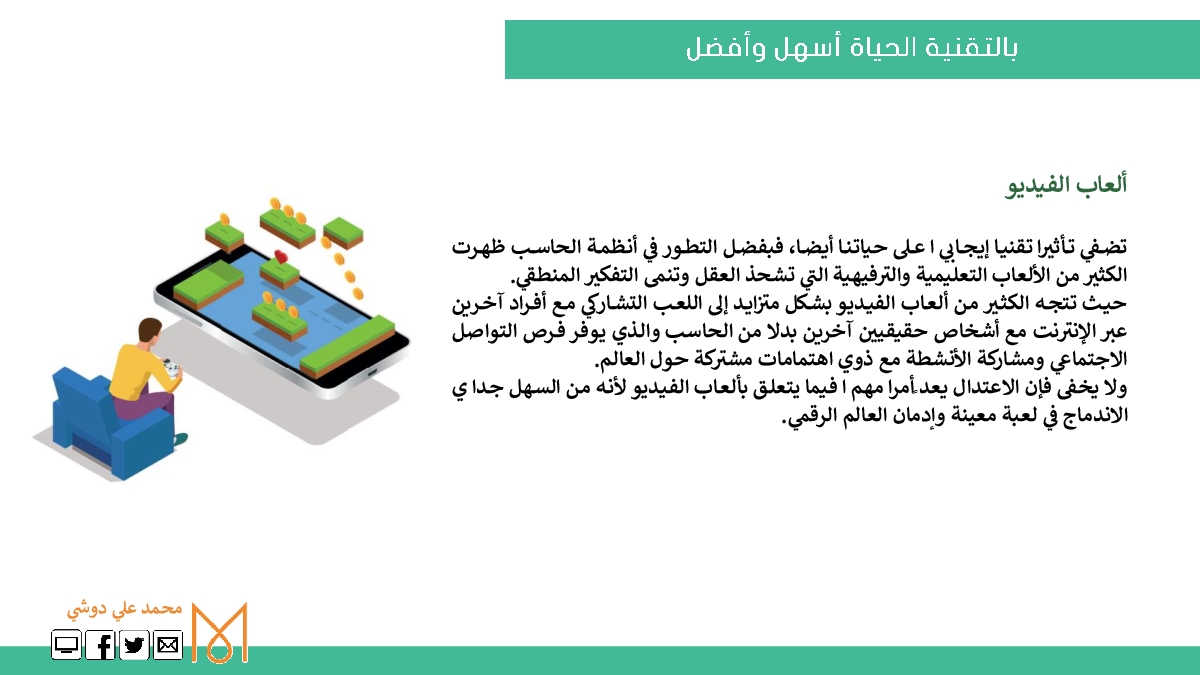 بالتقنية الحياة أسهل وأفضل

ألعاب الفيديو

تضفي تأثيرا تقنيا إيجابي ا على حياتنا أيضا، فبفضل التطور في أنظمة الحاسب ظهرت الكثير من الألعاب التعليمية والترفيهية التي تشحذ العقل وتنمى التفكير المنطقي.
حيث تتجه الكثير من ألعاب الفيديو بشكل متزايد إلى اللعب التشاركي مع أفراد آخرين عبر الإنترنت مع أشخاص حقيقيين آخرين بدلا من الحاسب والذي يوفر فرص التواصل الاجتماعي ومشاركة الأنشطة مع ذوي اهتمامات مشتركة حول العالم.
ولا يخفى فإن الاعتدال يعد أمرا مهم ا فيما يتعلق بألعاب الفيديو لأنه من السهل جدا ي الاندماج في لعبة معينة وإدمان العالم الرقمي.

محمد علي دوشي